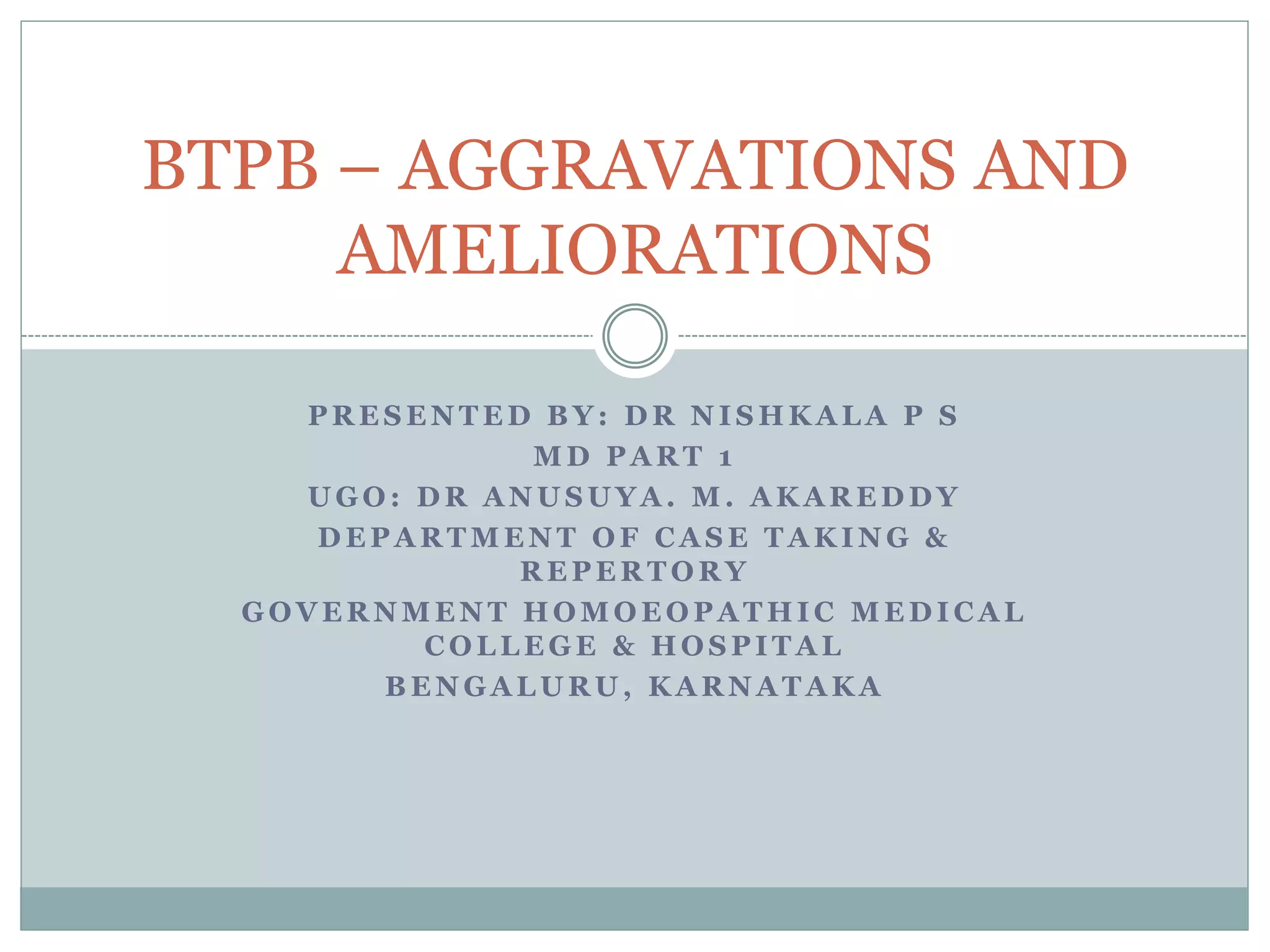 BTPB – AGGRAVATIONS AND AMELIORATIONS

PRESENTED BY: DR NISHKALA P S
MD PART 1
UGO: DR ANUSUYA. M. AKAREDDY
DEPARTMENT OF CASE TAKING & REPERTORY
GOVERNMENT HOMOEOPATHIC MEDICAL COLLEGE & HOSPITAL
BENGALURU, KARNATAKA